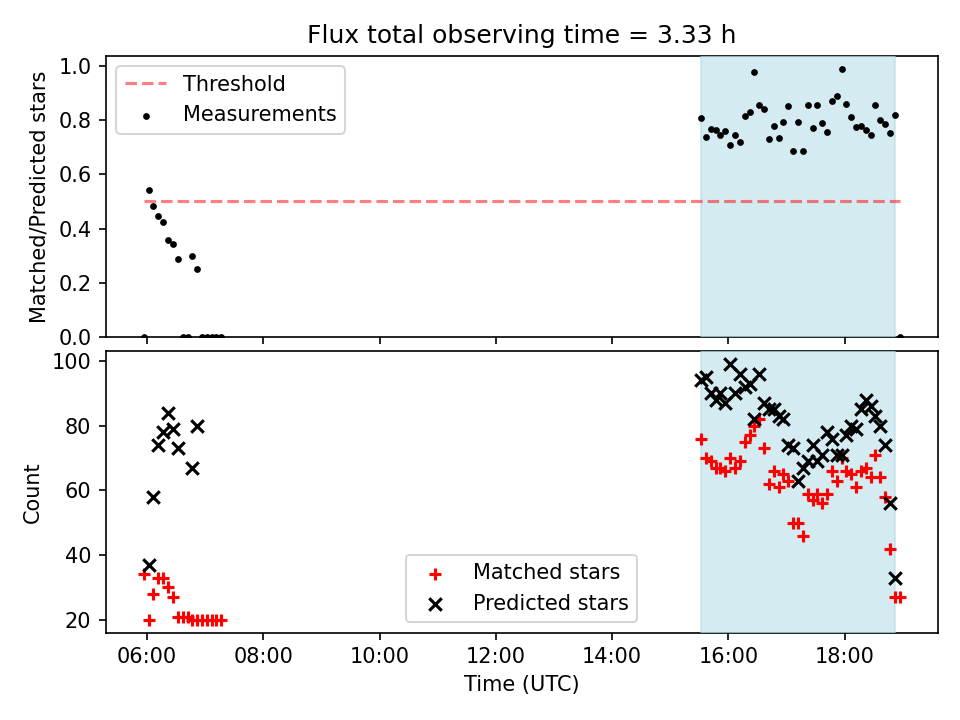 Flux total observing time = 3.33 h

Threshold
Measurements

Matched/Predicted stars

1.0
0.8
0.6
0.4
0.2
0.0

Count

100
80
60
40
20

Matched stars
Predicted stars

06:00
08:00
10:00
12:00
14:00
16:00
18:00

Time (UTC)